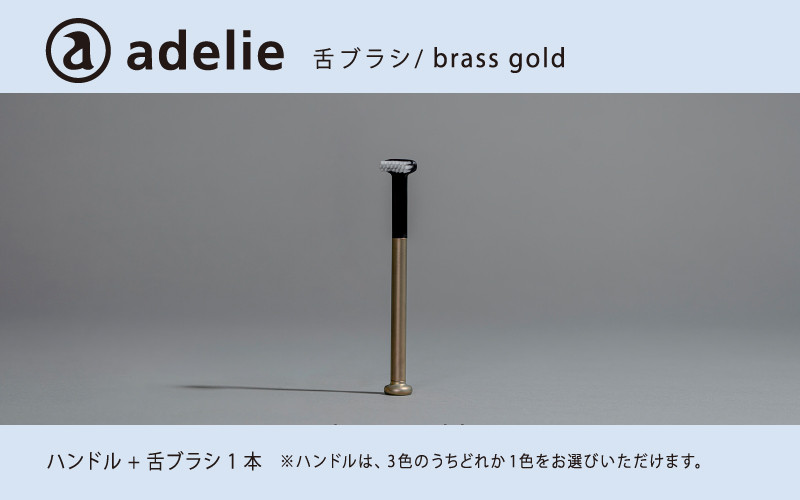 a adelie 舌ブラシ/ brass gold

ハンドル + 舌ブラシ 1 本 ※ハンドルは、3色のうちどれか1色をお選びいただけます。